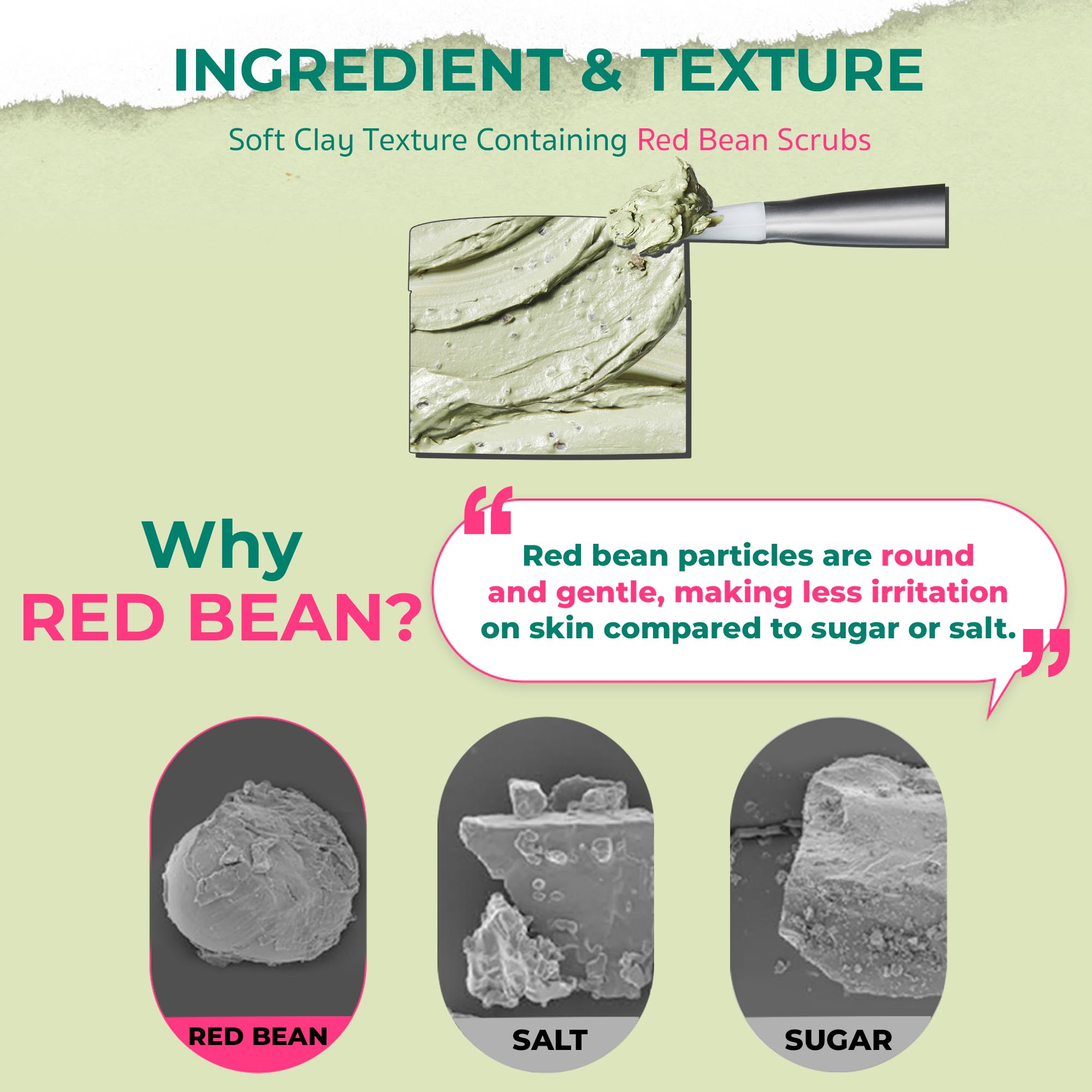 INGREDIENT & TEXTURE

Soft Clay Texture Containing Red Bean Scrubs

Why
RED BEAN?

“Red bean particles are round and gentle, making less irritation on skin compared to sugar or salt.”

RED BEAN

SALT

SUGAR